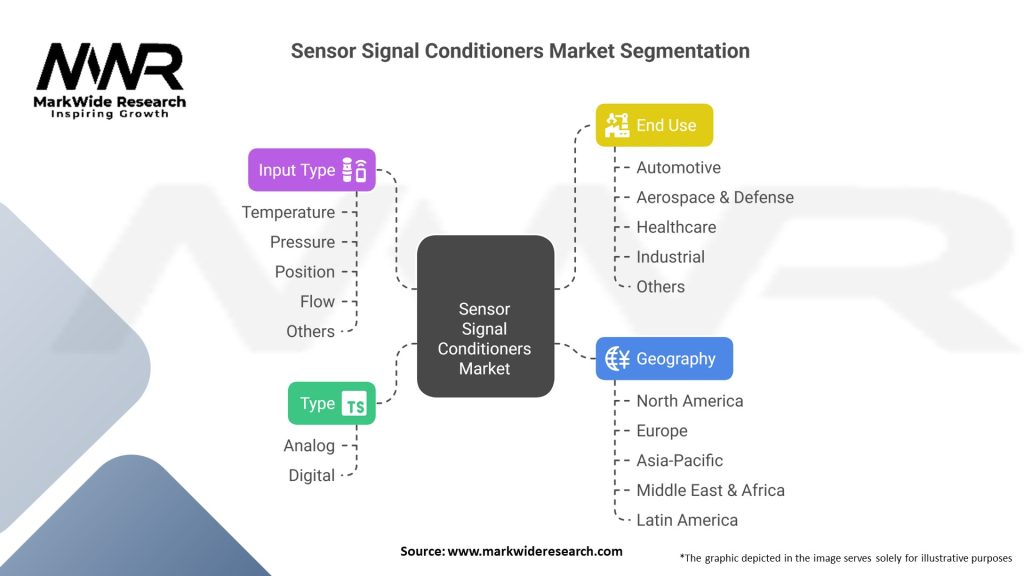 MWR
MarkWide Research
Inspiring Growth

Sensor Signal Conditioners Market Segmentation

Input Type
Temperature
Pressure
Position
Flow
Others

Type TS
Analog
Digital

Sensor Signal Conditioners Market

End Use
Automotive
Aerospace & Defense
Healthcare
Industrial
Others

Geography
North America
Europe
Asia-Pacific
Middle East & Africa
Latin America

Source: www.markwideresearch.com

*The graphic depicted in the image serves solely for illustrative purposes